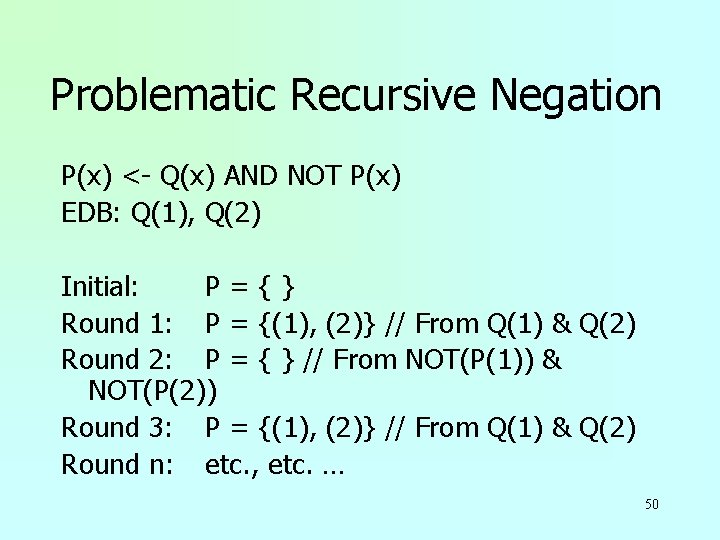 Problematic Recursive Negation

P(x) <- Q(x) AND NOT P(x)
EDB: Q(1), Q(2)

Initial: P = { }
Round 1: P = {(1), (2)} // From Q(1) & Q(2)
Round 2: P = { } // From NOT(P(1)) & NOT(P(2))
Round 3: P = {(1), (2)} // From Q(1) & Q(2)
Round n: etc., etc. ...

50